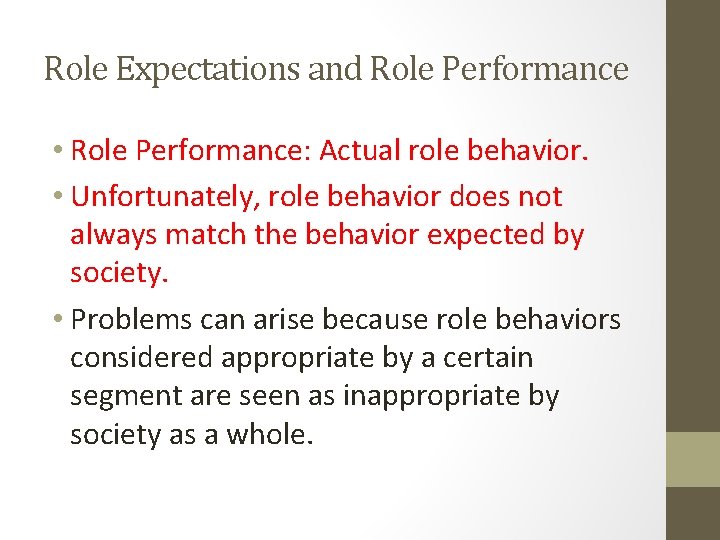 Role Expectations and Role Performance

• Role Performance: Actual role behavior.

• Unfortunately, role behavior does not always match the behavior expected by society.

• Problems can arise because role behaviors considered appropriate by a certain segment are seen as inappropriate by society as a whole.